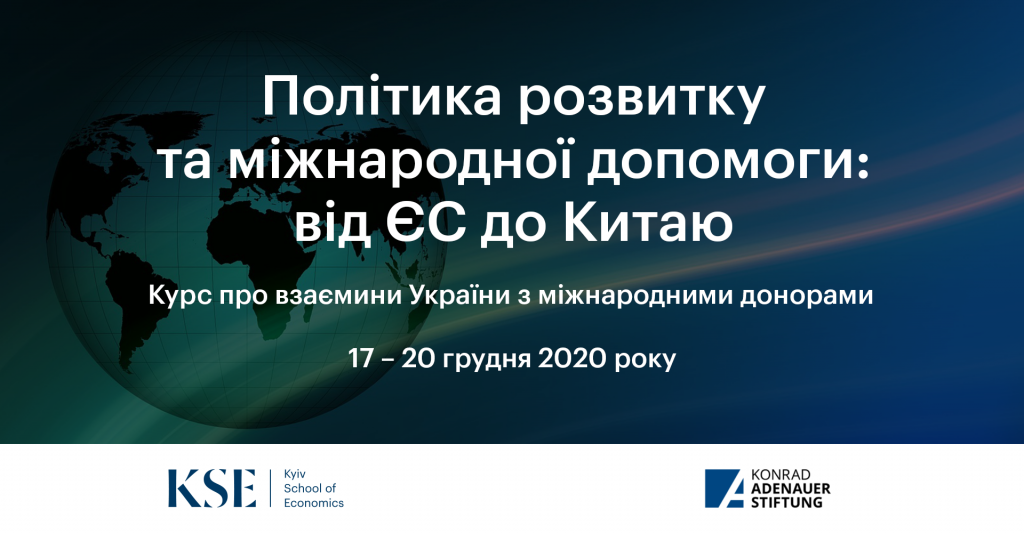 Політика розвитку та міжнародної допомоги: від ЄС до Китаю

Курс про взаємини України з міжнародними донорами

17 – 20 грудня 2020 року

KSE Kyiv School of Economics

KONRAD ADENAUER STIFTUNG